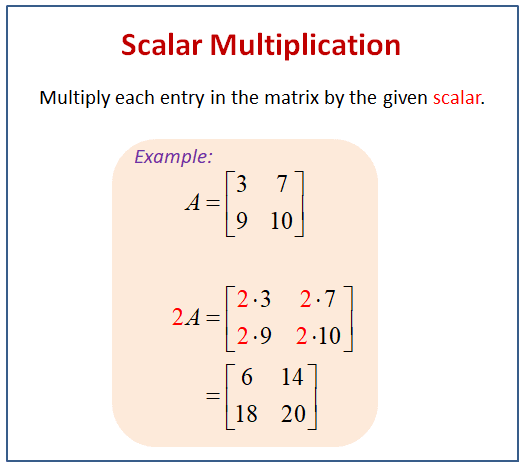 Scalar Multiplication

Multiply each entry in the matrix by the given scalar.

Example:

$A = \begin{bmatrix} 3 & 7 \\ 9 & 10 \end{bmatrix}$

$2A = \begin{bmatrix} 2 \cdot 3 & 2 \cdot 7 \\ 2 \cdot 9 & 2 \cdot 10 \end{bmatrix}$

$= \begin{bmatrix} 6 & 14 \\ 18 & 20 \end{bmatrix}$